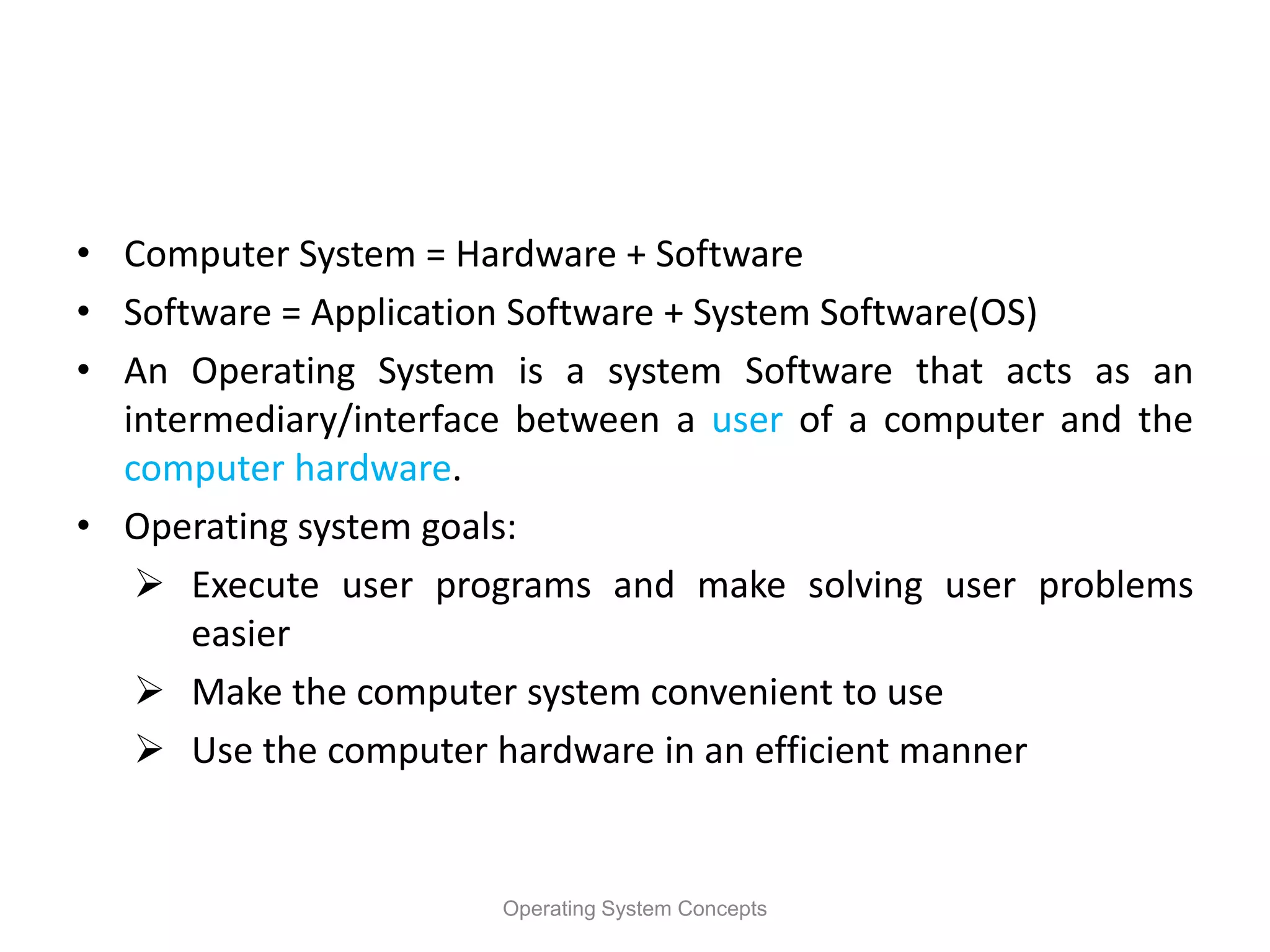 • Computer System = Hardware + Software
• Software = Application Software + System Software(OS)
• An Operating System is a system Software that acts as an intermediary/interface between a user of a computer and the computer hardware.
• Operating system goals:
➢ Execute user programs and make solving user problems easier
➢ Make the computer system convenient to use
➢ Use the computer hardware in an efficient manner

Operating System Concepts